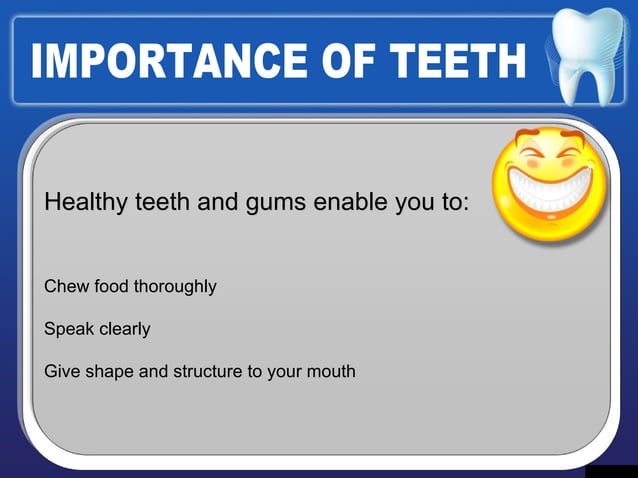 IMPORTANCE OF TEETH

Healthy teeth and gums enable you to:

Chew food thoroughly

Speak clearly

Give shape and structure to your mouth